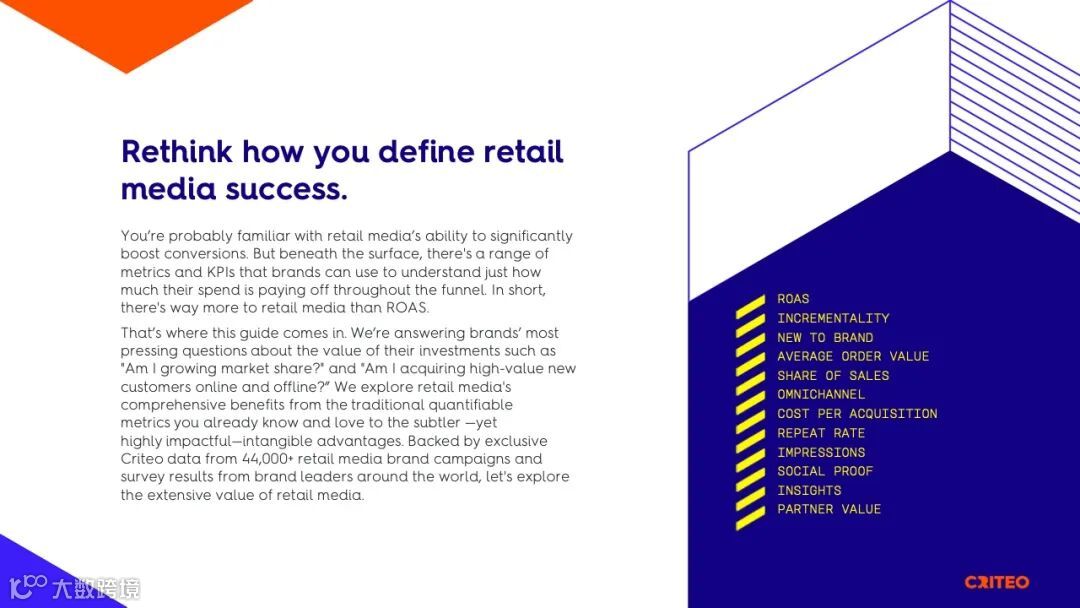 Rethink how you define retail media success.

You're probably familiar with retail media's ability to significantly boost conversions. But beneath the surface, there's a range of metrics and KPIs that brands can use to understand just how much their spend is paying off throughout the funnel. In short, there's way more to retail media than ROAS.

That's where this guide comes in. We're answering brands' most pressing questions about the value of their investments such as "Am I growing market share?" and "Am I acquiring high-value new customers online and offline?" We explore retail media's comprehensive benefits from the traditional quantifiable metrics you already know and love to the subtler —yet highly impactful—intangible advantages. Backed by exclusive Criteo data from 44,000+ retail media brand campaigns and survey results from brand leaders around the world, let's explore the extensive value of retail media.

ROAS
INCREMENTALITY
NEW TO BRAND
AVERAGE ORDER VALUE
SHARE OF SALES
OMNICHANNEL
COST PER ACQUISITION
REPEAT RATE
IMPRESSIONS
SOCIAL PROOF
INSIGHTS
PARTNER VALUE

CRITEO

大数跨境